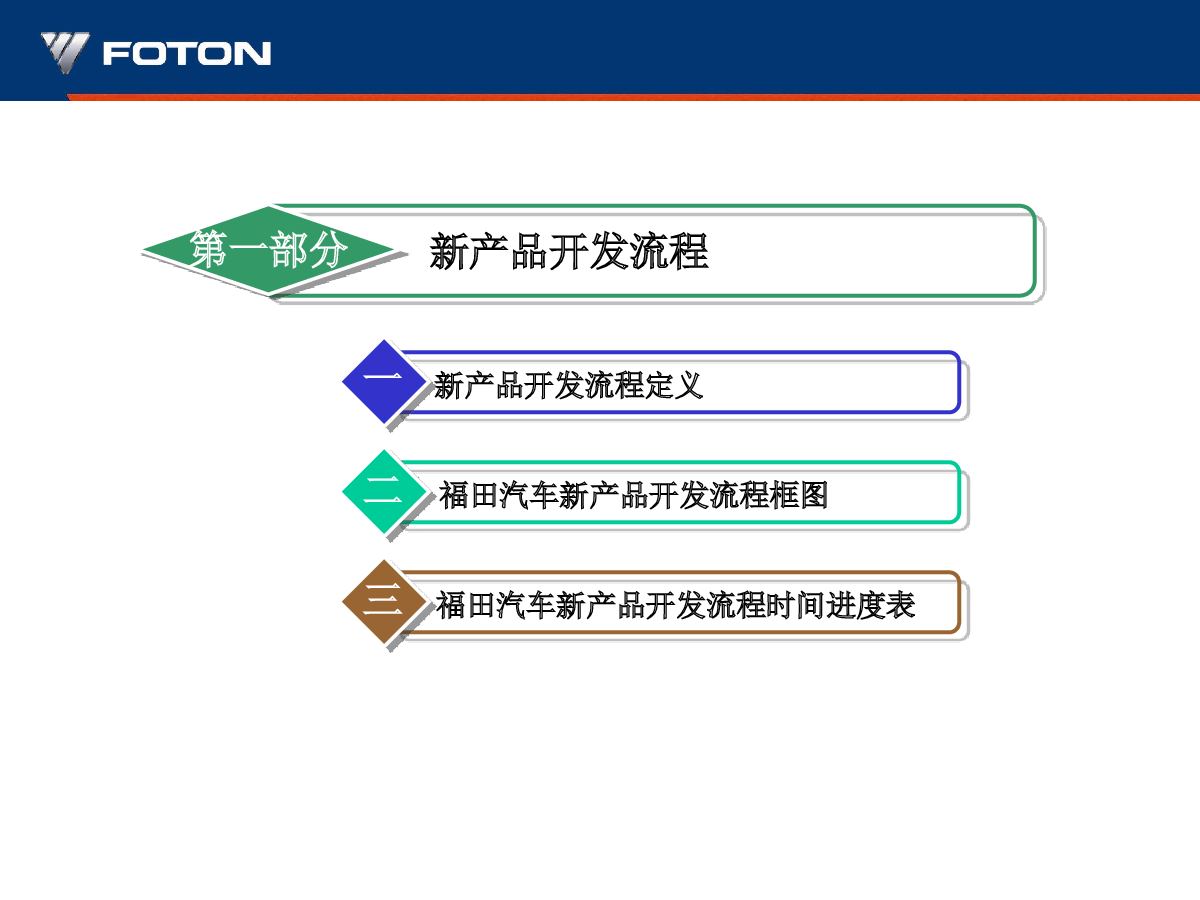 FOTON

第一部分 新产品开发流程

一 新产品开发流程定义

二 福田汽车新产品开发流程框图

三 福田汽车新产品开发流程时间进度表